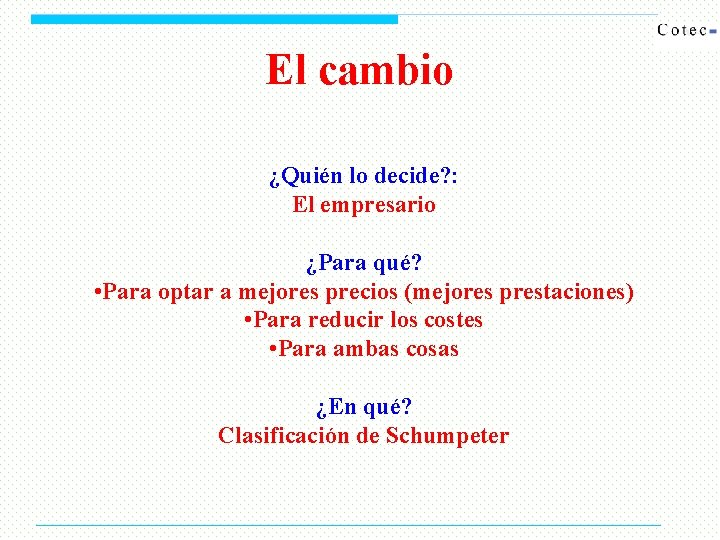 Cotec

El cambio

¿Quién lo decide?:
El empresario

¿Para qué?
•Para optar a mejores precios (mejores prestaciones)
•Para reducir los costes
•Para ambas cosas

¿En qué?
Clasificación de Schumpeter